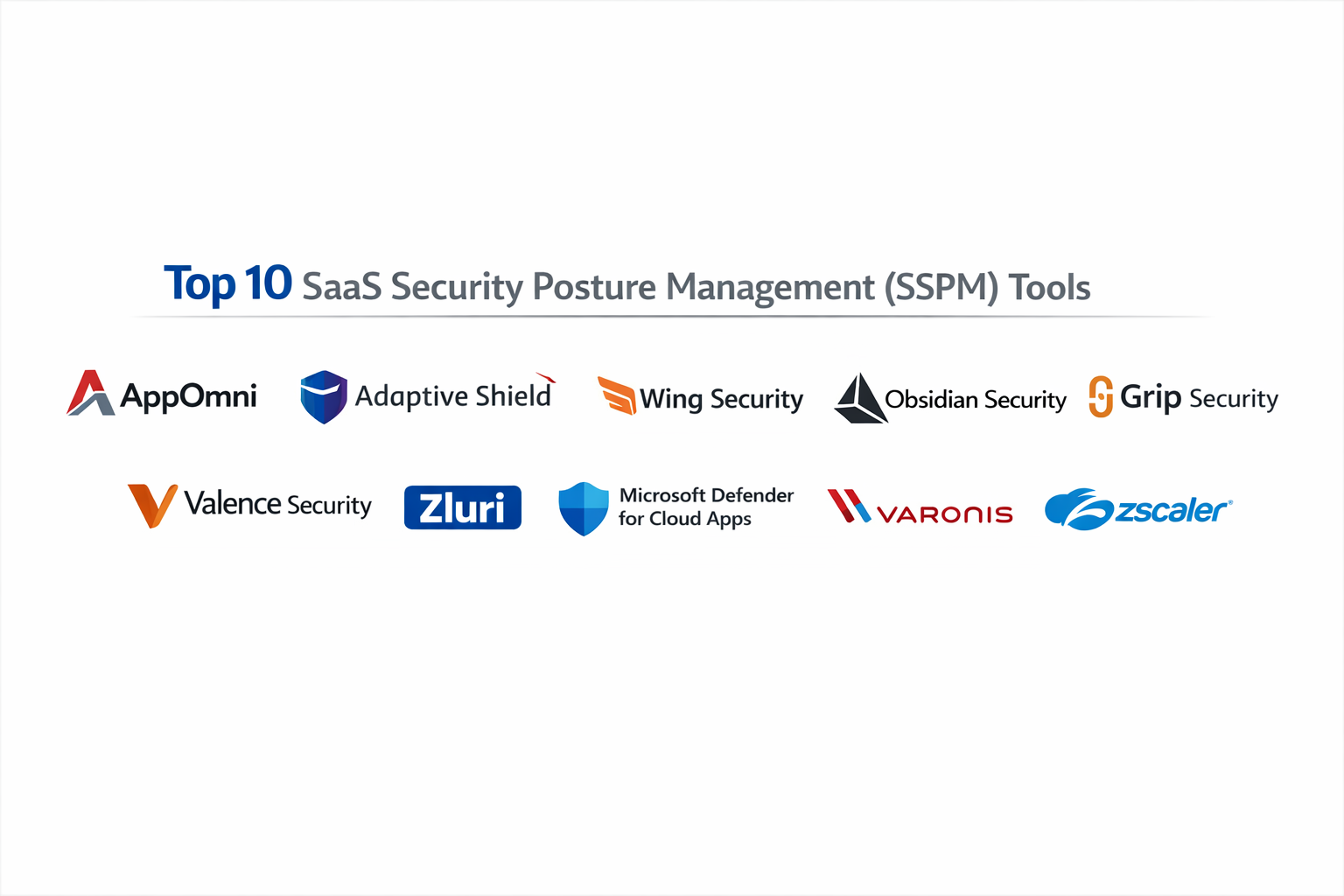 Top 10 SaaS Security Posture Management (SSPM) Tools

AppOmni
Adaptive Shield
Wing Security
Obsidian Security
Grip Security

Valence Security
Zluri
Microsoft Defender for Cloud Apps
VARONIS
zscaler